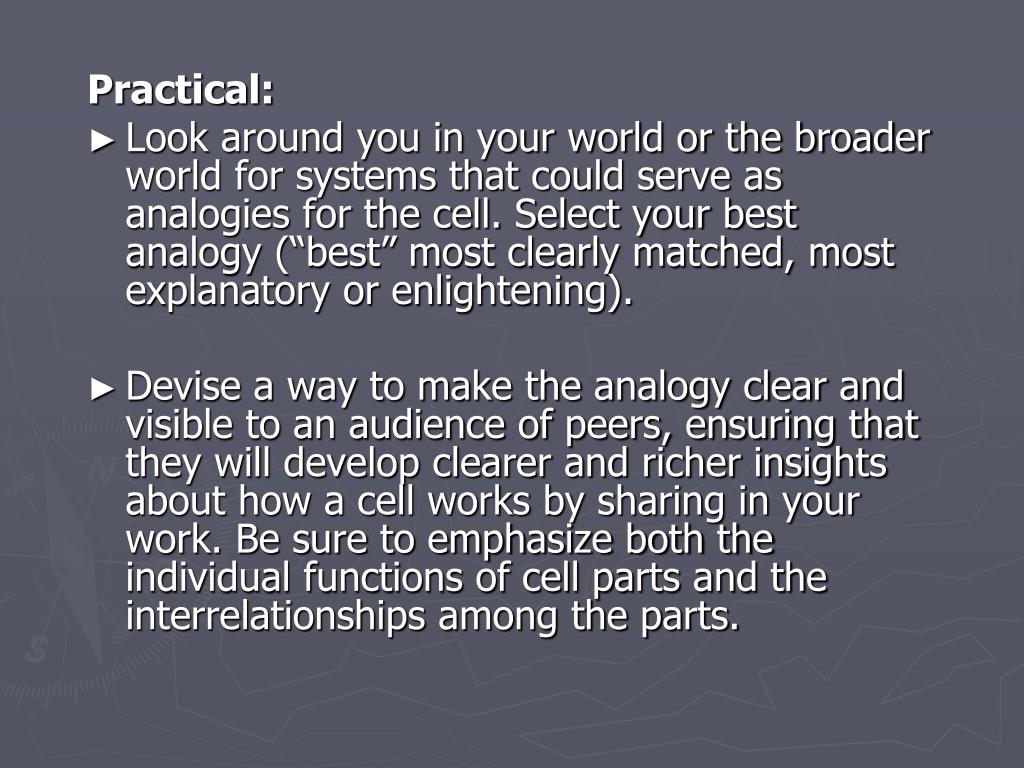 Practical:

► Look around you in your world or the broader world for systems that could serve as analogies for the cell. Select your best analogy (“best” most clearly matched, most explanatory or enlightening).

► Devise a way to make the analogy clear and visible to an audience of peers, ensuring that they will develop clearer and richer insights about how a cell works by sharing in your work. Be sure to emphasize both the individual functions of cell parts and the interrelationships among the parts.